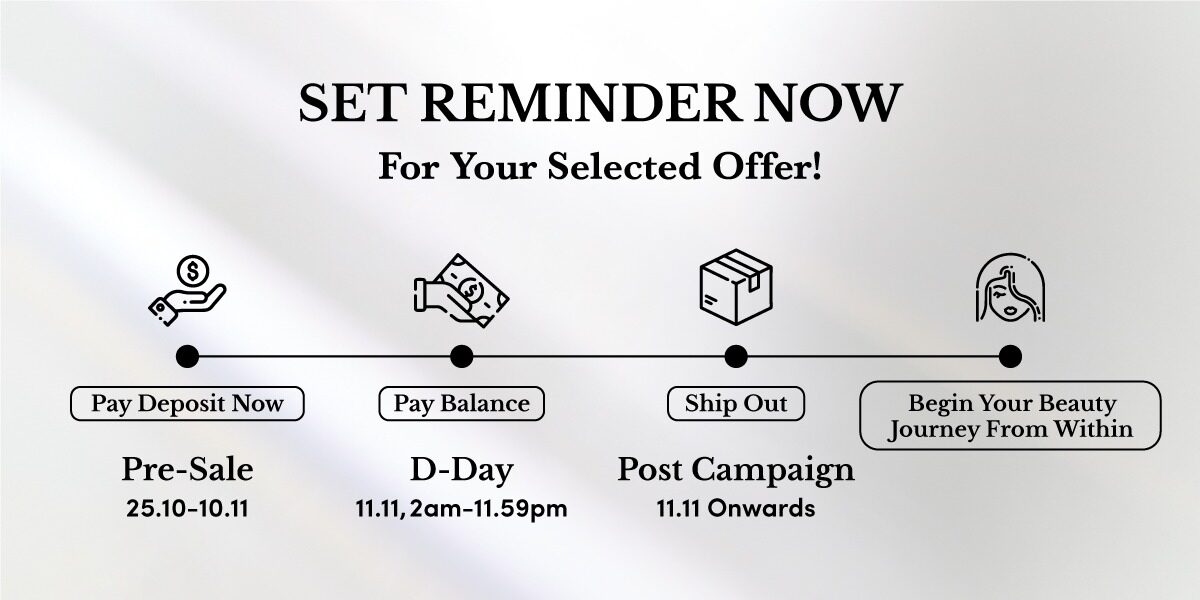 SET REMINDER NOW

For Your Selected Offer!

Pay Deposit Now

Pre-Sale

25.10-10.11

Pay Balance

D-Day

11.11, 2am-11.59pm

Ship Out

Post Campaign

11.11 Onwards

Begin Your Beauty Journey From Within